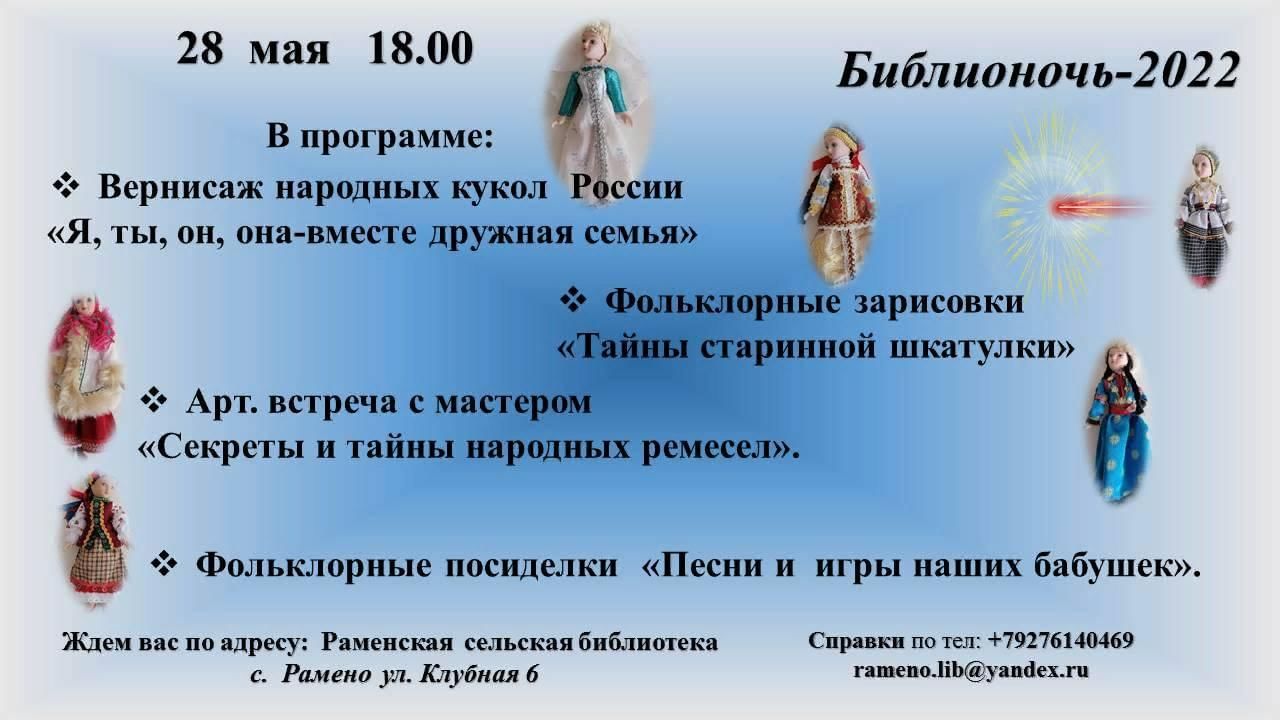 28 мая 18.00

Библионочь-2022

В программе:

❖ Вернисаж народных кукол России
«Я, ты, он, она-вместе дружная семья»

❖ Фольклорные зарисовки
«Тайны старинной шкатулки»

❖ Арт. встреча с мастером
«Секреты и тайны народных ремесел».

❖ Фольклорные посиделки «Песни и игры наших бабушек».

Ждем вас по адресу: Раменская сельская библиотека
с. Рамено ул. Клубная 6

Справки по тел: +79276140469
rameno.lib@yandex.ru